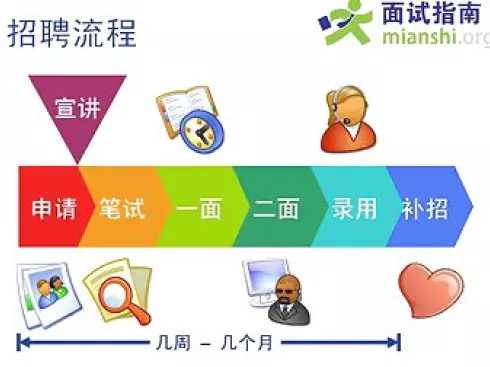 招聘流程

面试指南
mianshi.org

宣讲

申请 笔试 一面 二面 录用 补招

几周 – 几个月